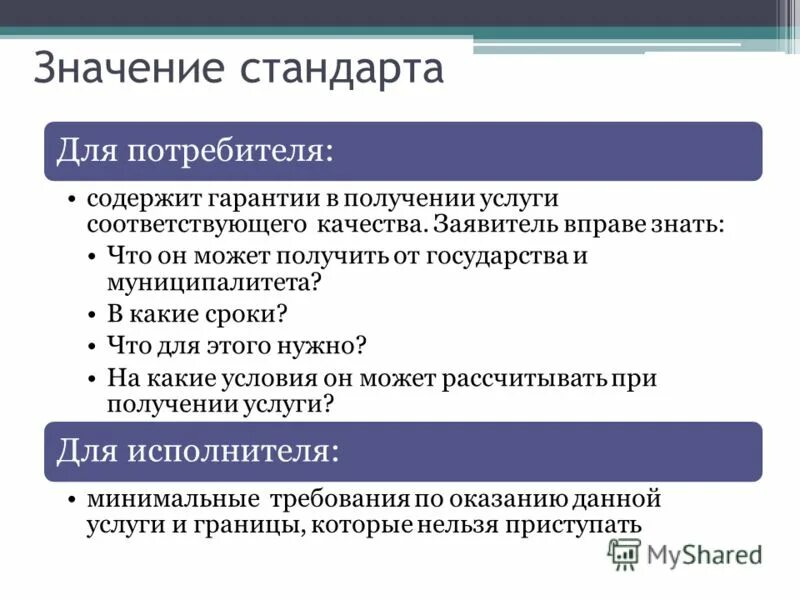 Значение стандарта

Для потребителя:

• содержит гарантии в получении услуги соответствующего качества. Заявитель вправе знать:
  • Что он может получить от государства и муниципалитета?
  • В какие сроки?
  • Что для этого нужно?
  • На какие условия он может рассчитывать при получении услуги?

Для исполнителя:

• минимальные требования по оказанию данной услуги и границы, которые нельзя приступать

MyShared